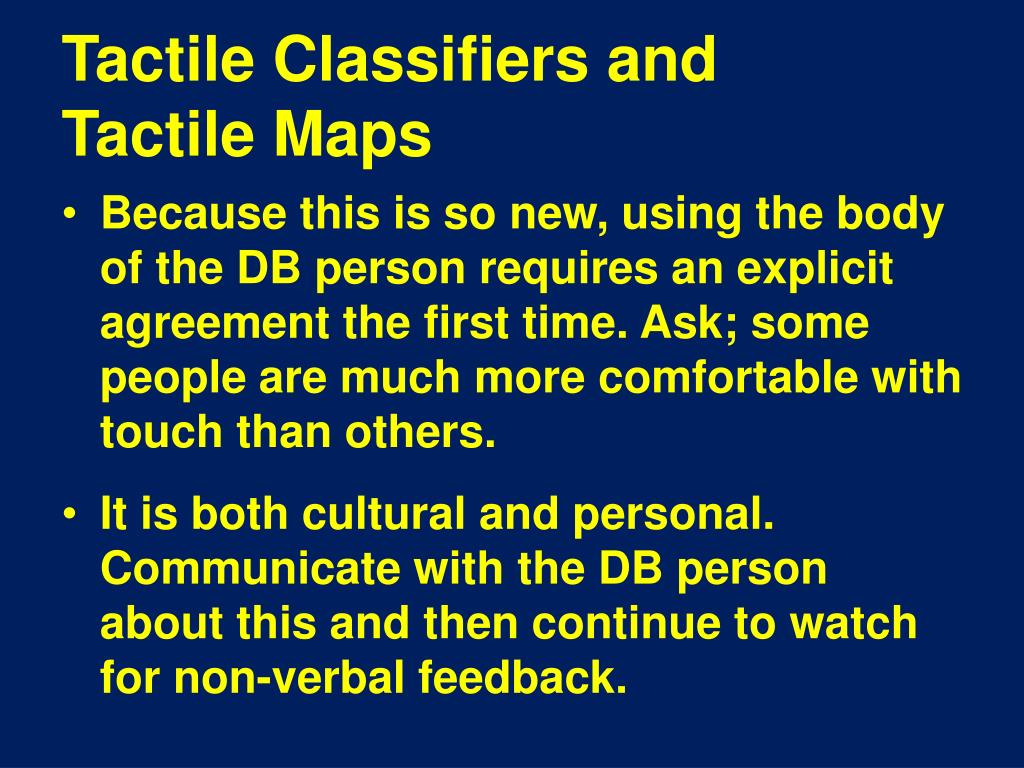 Tactile Classifiers and Tactile Maps

• Because this is so new, using the body of the DB person requires an explicit agreement the first time. Ask; some people are much more comfortable with touch than others.

• It is both cultural and personal. Communicate with the DB person about this and then continue to watch for non-verbal feedback.